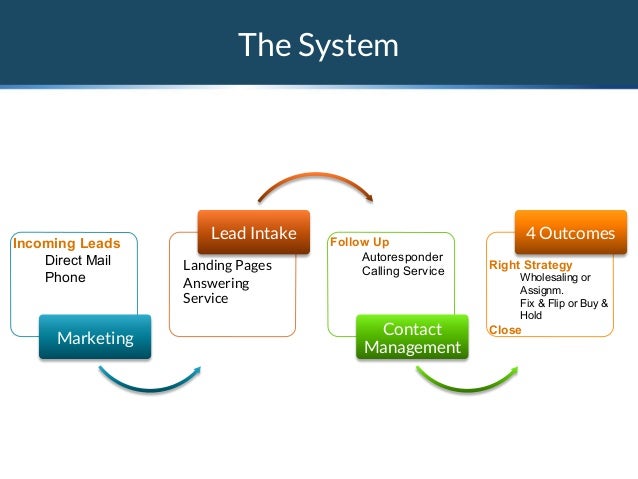 The System

Incoming Leads
Direct Mail
Phone

Marketing

Lead Intake

Landing Pages
Answering Service

Follow Up
Autoresponder
Calling Service

Contact Management

4 Outcomes

Right Strategy
Wholesaling or Assignm.
Fix & Flip or Buy & Hold
Close